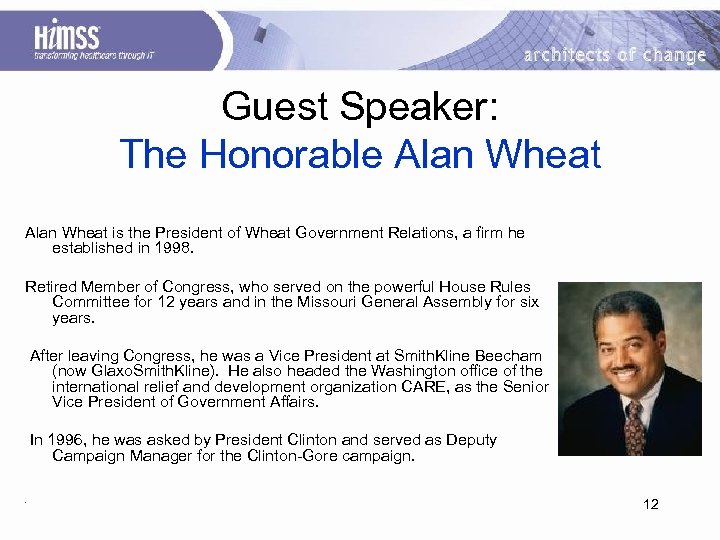 HIMSS
transforming healthcare through IT

architects of change

Guest Speaker:
The Honorable Alan Wheat

Alan Wheat is the President of Wheat Government Relations, a firm he established in 1998.

Retired Member of Congress, who served on the powerful House Rules Committee for 12 years and in the Missouri General Assembly for six years.

After leaving Congress, he was a Vice President at SmithKline Beecham (now GlaxoSmithKline). He also headed the Washington office of the international relief and development organization CARE, as the Senior Vice President of Government Affairs.

In 1996, he was asked by President Clinton and served as Deputy Campaign Manager for the Clinton-Gore campaign.

12